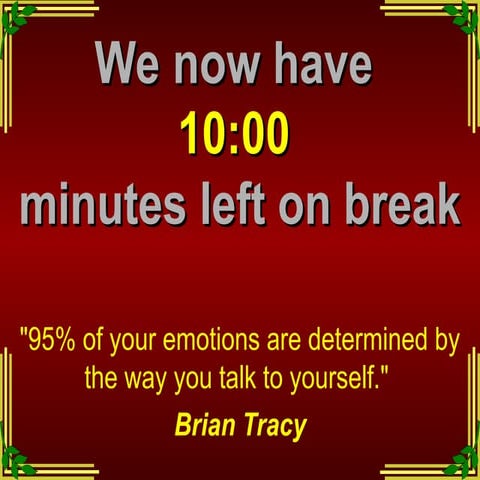 We now have
10:00
minutes left on break

"95% of your emotions are determined by the way you talk to yourself."

Brian Tracy